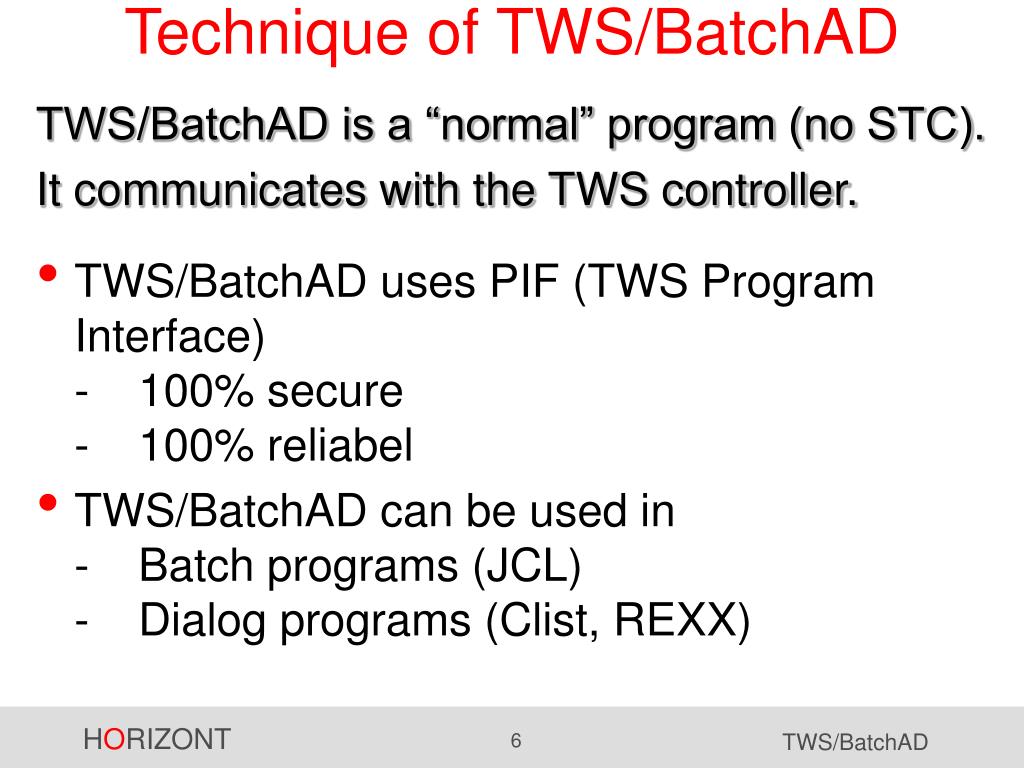 Technique of TWS/BatchAD

TWS/BatchAD is a “normal” program (no STC).
It communicates with the TWS controller.

• TWS/BatchAD uses PIF (TWS Program Interface)
- 100% secure
- 100% reliabel

• TWS/BatchAD can be used in
- Batch programs (JCL)
- Dialog programs (Clist, REXX)

HORIZONT

6

TWS/BatchAD